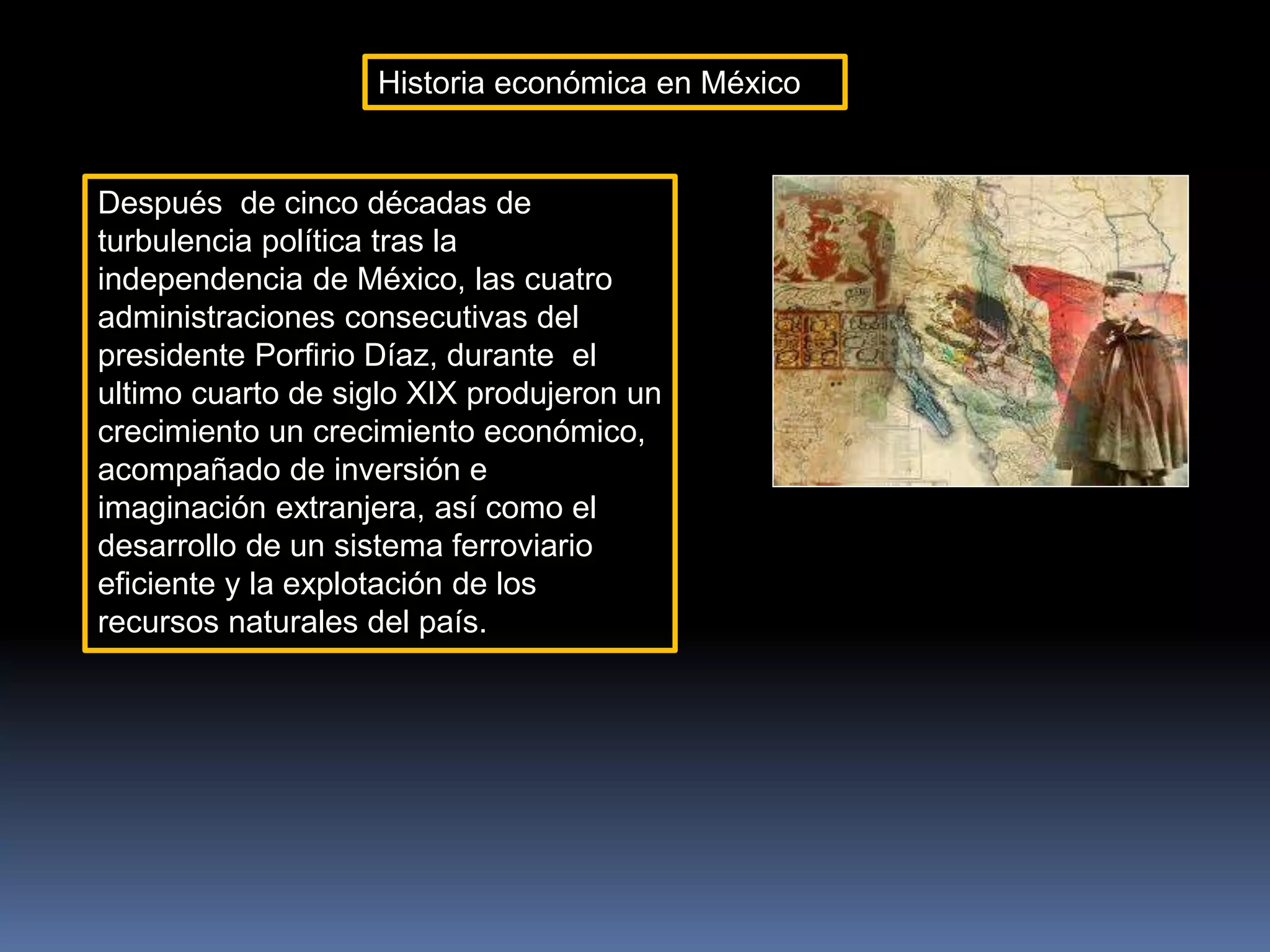 Historia económica en México

Después de cinco décadas de turbulencia política tras la independencia de México, las cuatro administraciones consecutivas del presidente Porfirio Díaz, durante el ultimo cuarto de siglo XIX produjeron un crecimiento un crecimiento económico, acompañado de inversión e imaginación extranjera, así como el desarrollo de un sistema ferroviario eficiente y la explotación de los recursos naturales del país.